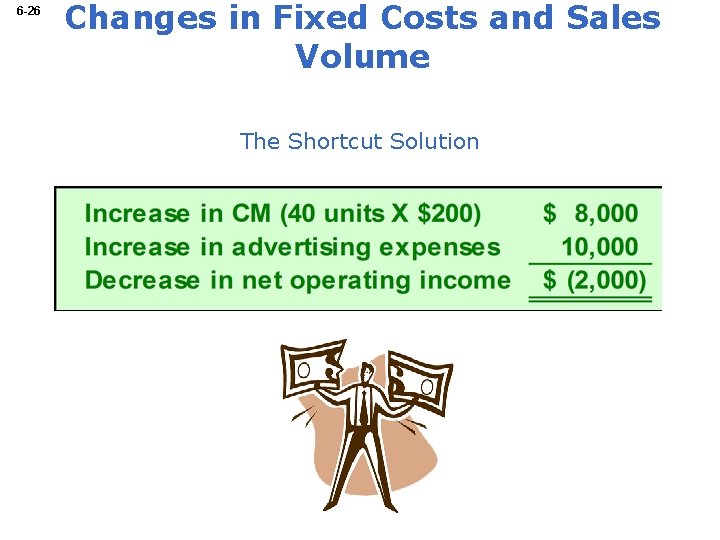 6-26

Changes in Fixed Costs and Sales Volume

The Shortcut Solution

| | |
|---|---|
| Increase in CM (40 units X \$200) | \$ 8,000 |
| Increase in advertising expenses | 10,000 |
| Decrease in net operating income | \$ (2,000) |